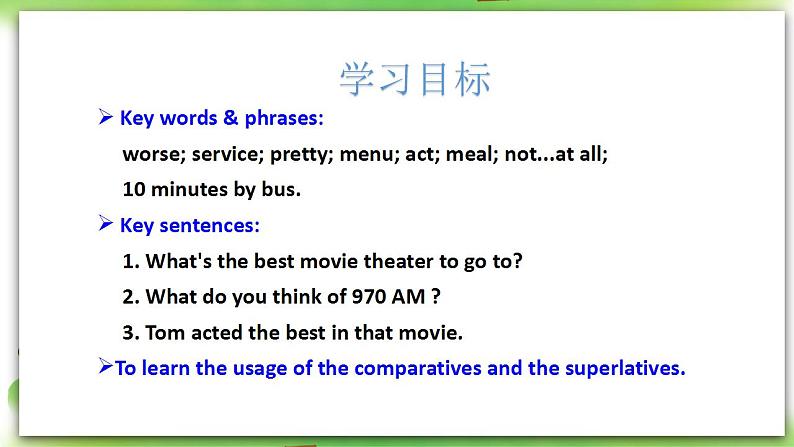 学习目标

➢ Key words & phrases:

worse; service; pretty; menu; act; meal; not...at all; 10 minutes by bus.

➢ Key sentences:

1. What's the best movie theater to go to?

2. What do you think of 970 AM ?

3. Tom acted the best in that movie.

➢To learn the usage of the comparatives and the superlatives.